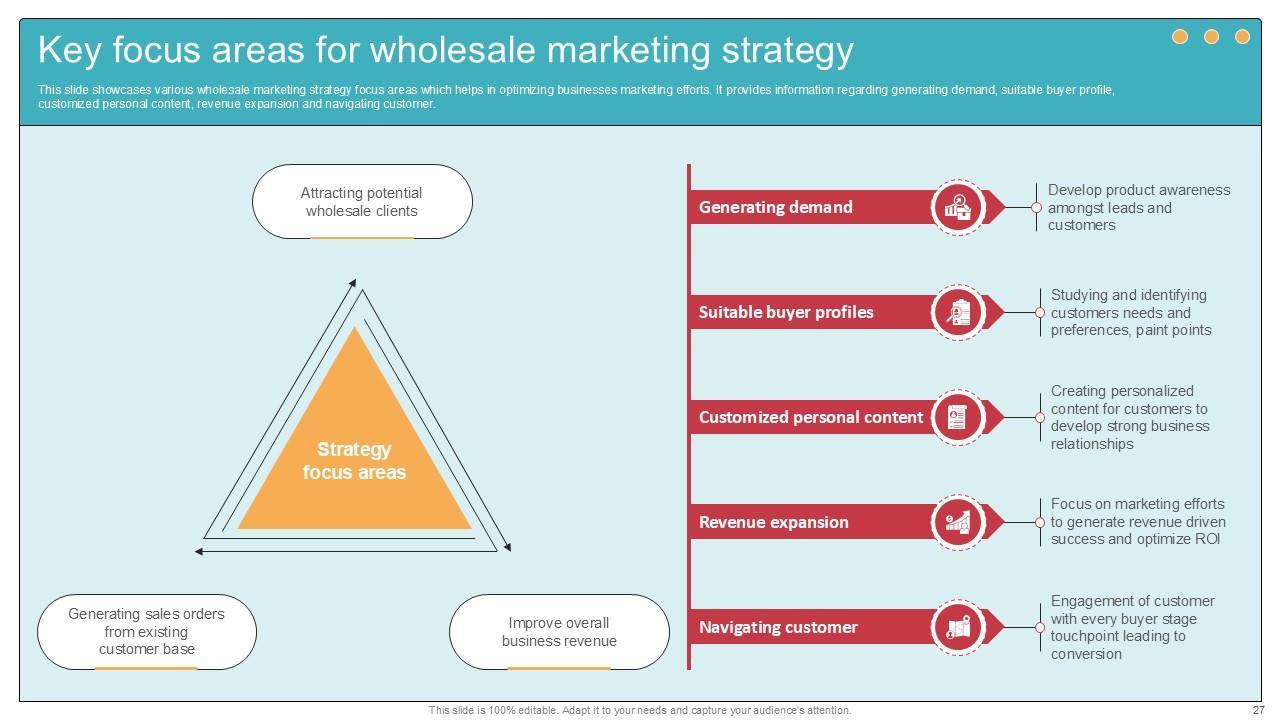 Key focus areas for wholesale marketing strategy

This slide showcases various wholesale marketing strategy focus areas which helps in optimizing businesses marketing efforts. It provides information regarding generating demand, suitable buyer profile, customized personal content, revenue expansion and navigating customer.

Attracting potential wholesale clients

Strategy focus areas

Generating sales orders from existing customer base

Improve overall business revenue

Generating demand

Develop product awareness amongst leads and customers

Suitable buyer profiles

Studying and identifying customers needs and preferences, paint points

Customized personal content

Creating personalized content for customers to develop strong business relationships

Revenue expansion

Focus on marketing efforts to generate revenue driven success and optimize ROI

Navigating customer

Engagement of customer with every buyer stage touchpoint leading to conversion

This slide is 100% editable. Adapt it to your needs and capture your audience's attention.

27